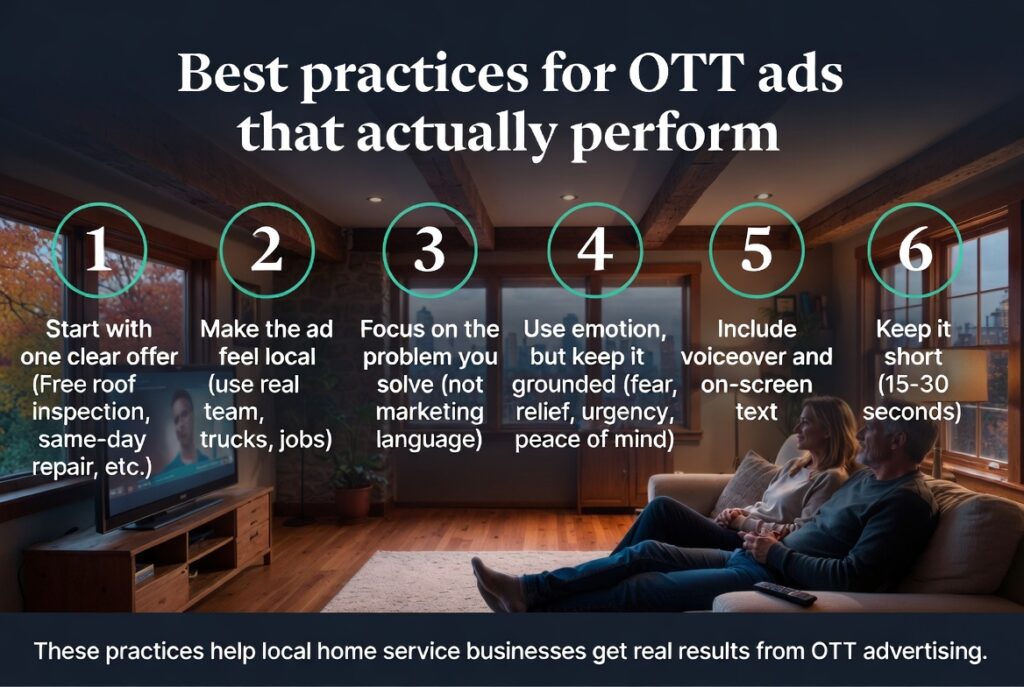 Best practices for OTT ads that actually perform

1
Start with one clear offer (Free roof inspection, same-day repair, etc.)

2
Make the ad feel local (use real team, trucks, jobs)

3
Focus on the problem you solve (not marketing language)

4
Use emotion, but keep it grounded (fear, relief, urgency, peace of mind)

5
Include voiceover and on-screen text

6
Keep it short (15-30 seconds)

These practices help local home service businesses get real results from OTT advertising.